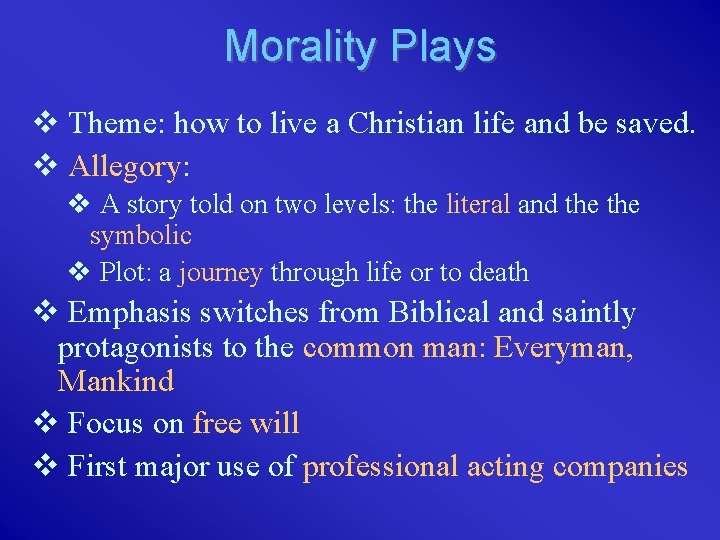 Morality Plays

❖ Theme: how to live a Christian life and be saved.

❖ Allegory:

❖ A story told on two levels: the literal and the the symbolic

❖ Plot: a journey through life or to death

❖ Emphasis switches from Biblical and saintly protagonists to the common man: Everyman, Mankind

❖ Focus on free will

❖ First major use of professional acting companies